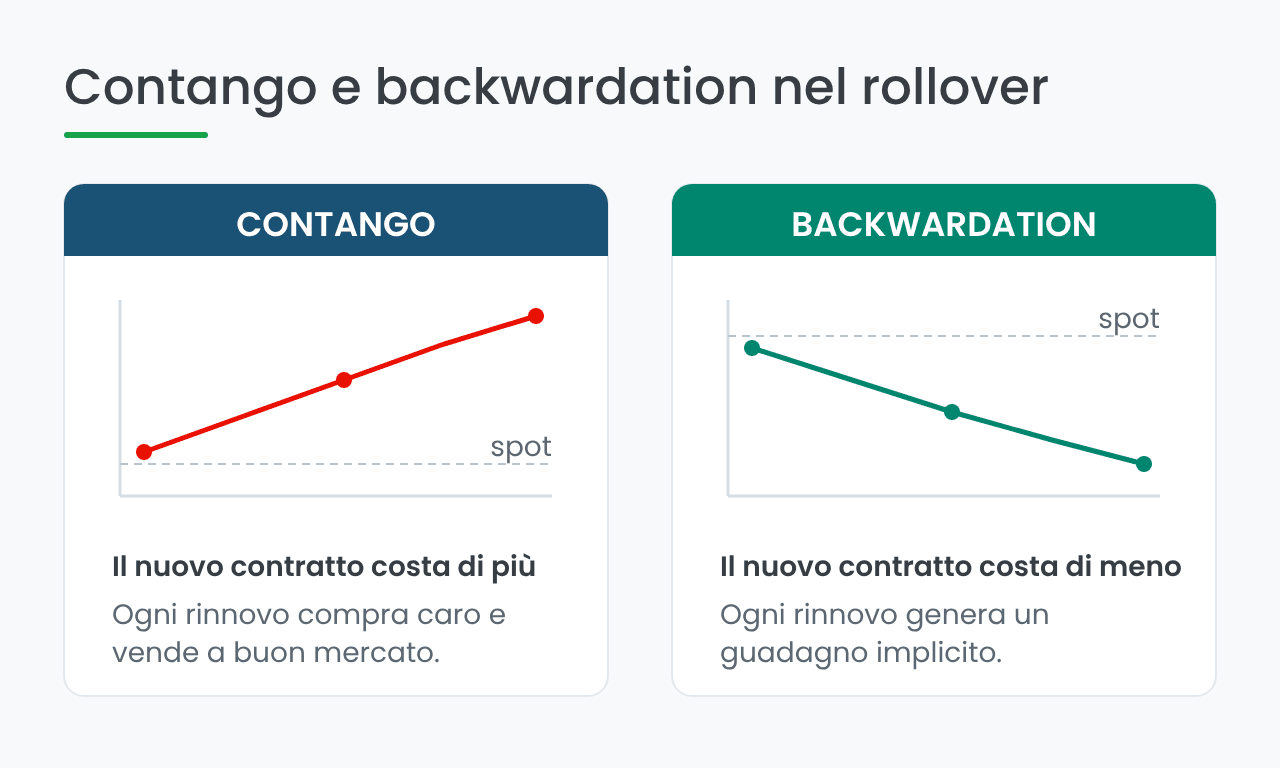 Contango e backwardation nel rollover

CONTANGO

spot

Il nuovo contratto costa di più

Ogni rinnovo compra caro e vende a buon mercato.

BACKWARDATION

spot

Il nuovo contratto costa di meno

Ogni rinnovo genera un guadagno implicito.